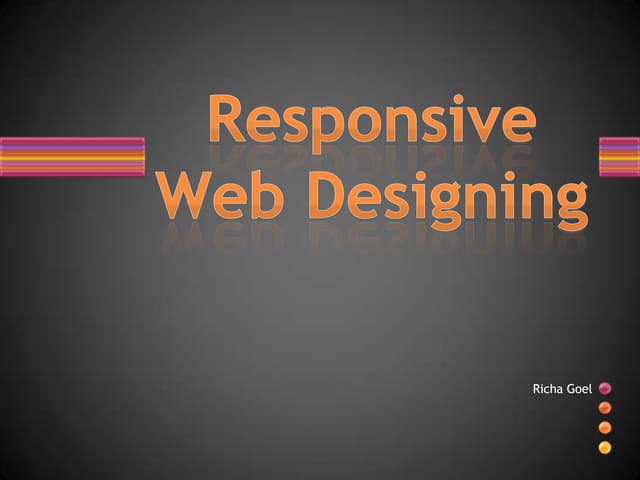 Responsive Web Designing

Richa Goel